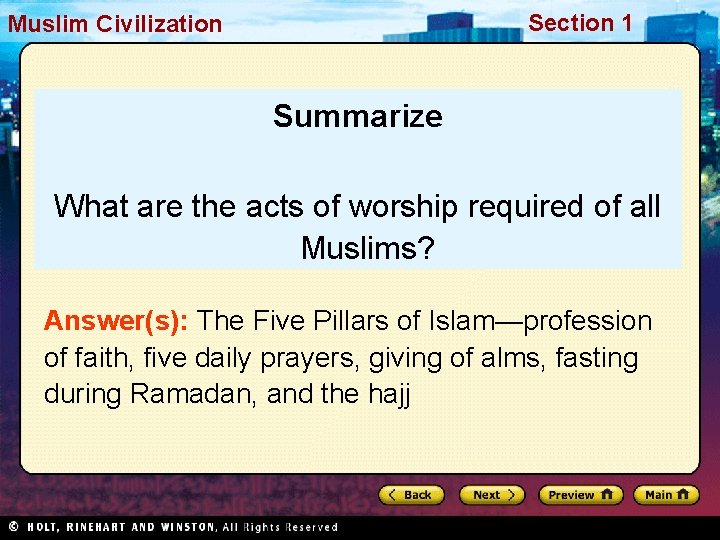 Muslim Civilization

Section 1

Summarize

What are the acts of worship required of all Muslims?

Answer(s): The Five Pillars of Islam—profession of faith, five daily prayers, giving of alms, fasting during Ramadan, and the hajj

Back Next Preview Main

© HOLT, RINEHART AND WINSTON, All Rights Reserved